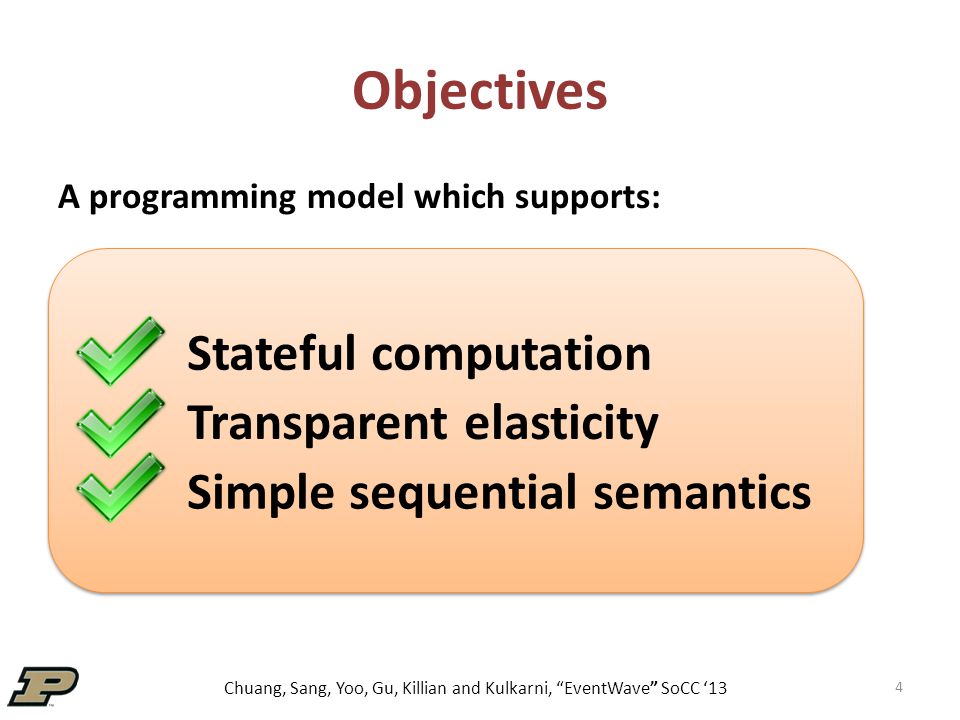 Objectives

A programming model which supports:

Stateful computation
Transparent elasticity
Simple sequential semantics

Chuang, Sang, Yoo, Gu, Killian and Kulkarni, “EventWave” SoCC ‘13

4